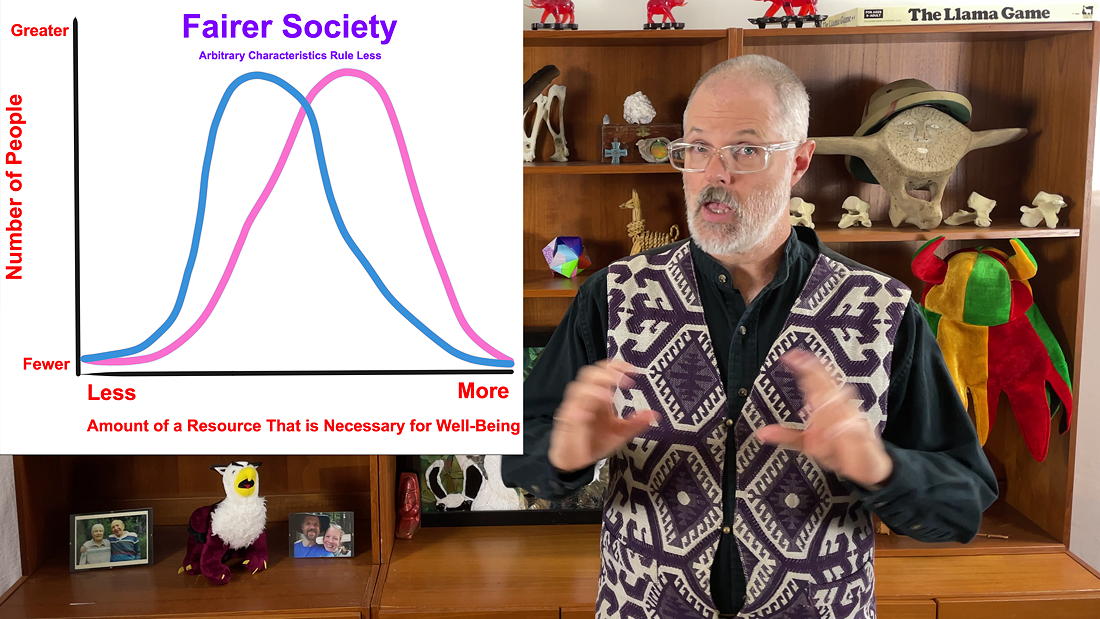 Fairer Society

Arbitrary Characteristics Rule Less

Greater

Number of People

Fewer

Less

More

Amount of a Resource That is Necessary for Well-Being

The Llama Game